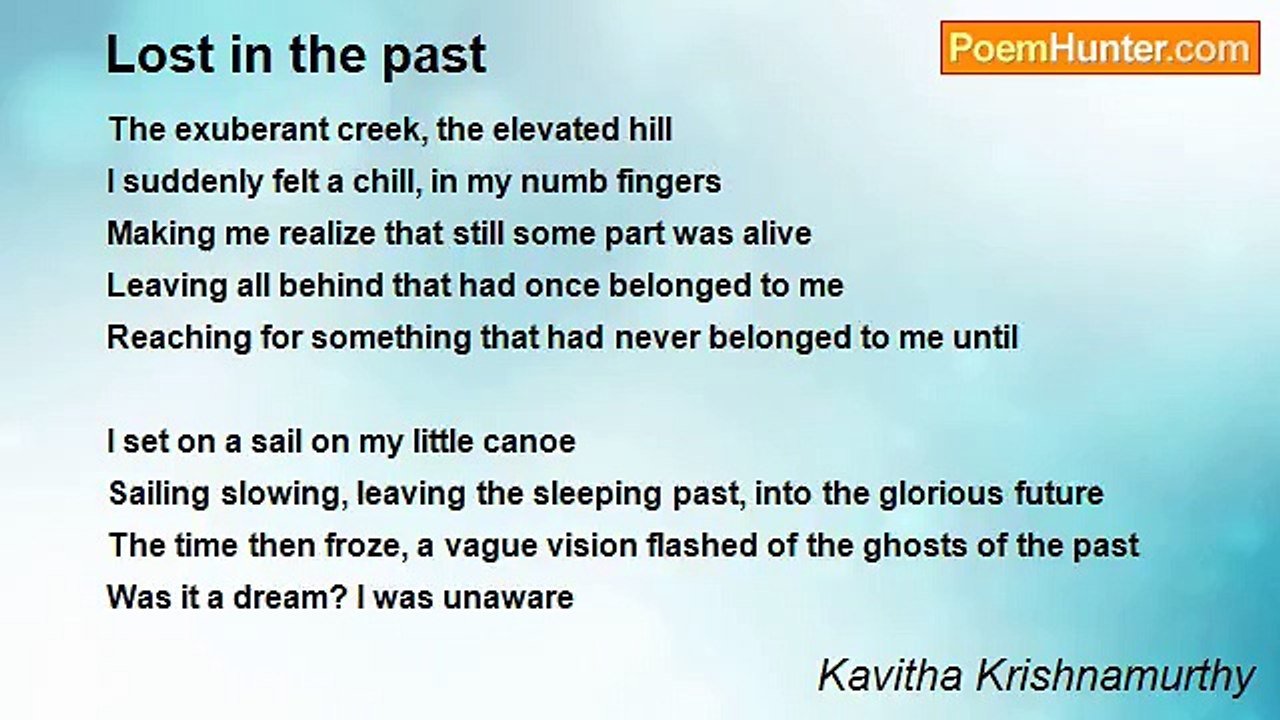 Lost in the past

PoemHunter.com

The exuberant creek, the elevated hill
I suddenly felt a chill, in my numb fingers
Making me realize that still some part was alive
Leaving all behind that had once belonged to me
Reaching for something that had never belonged to me until

I set on a sail on my little canoe
Sailing slowing, leaving the sleeping past, into the glorious future
The time then froze, a vague vision flashed of the ghosts of the past
Was it a dream? I was unaware

Kavitha Krishnamurthy